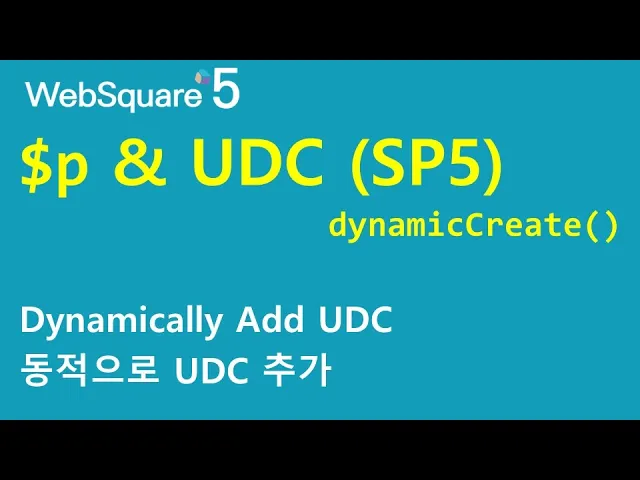 WebSquare 5

\$p & UDC (SP5)

dynamicCreate()

Dynamically Add UDC
동적으로 UDC 추가